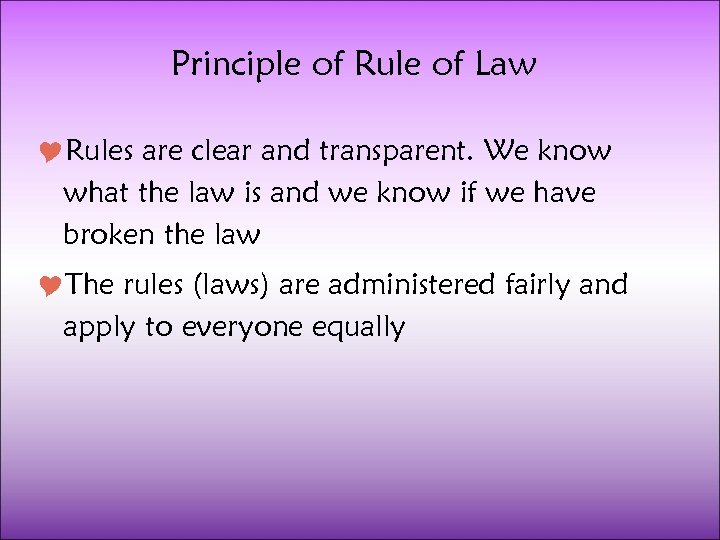 Principle of Rule of Law

Rules are clear and transparent. We know what the law is and we know if we have broken the law

The rules (laws) are administered fairly and apply to everyone equally